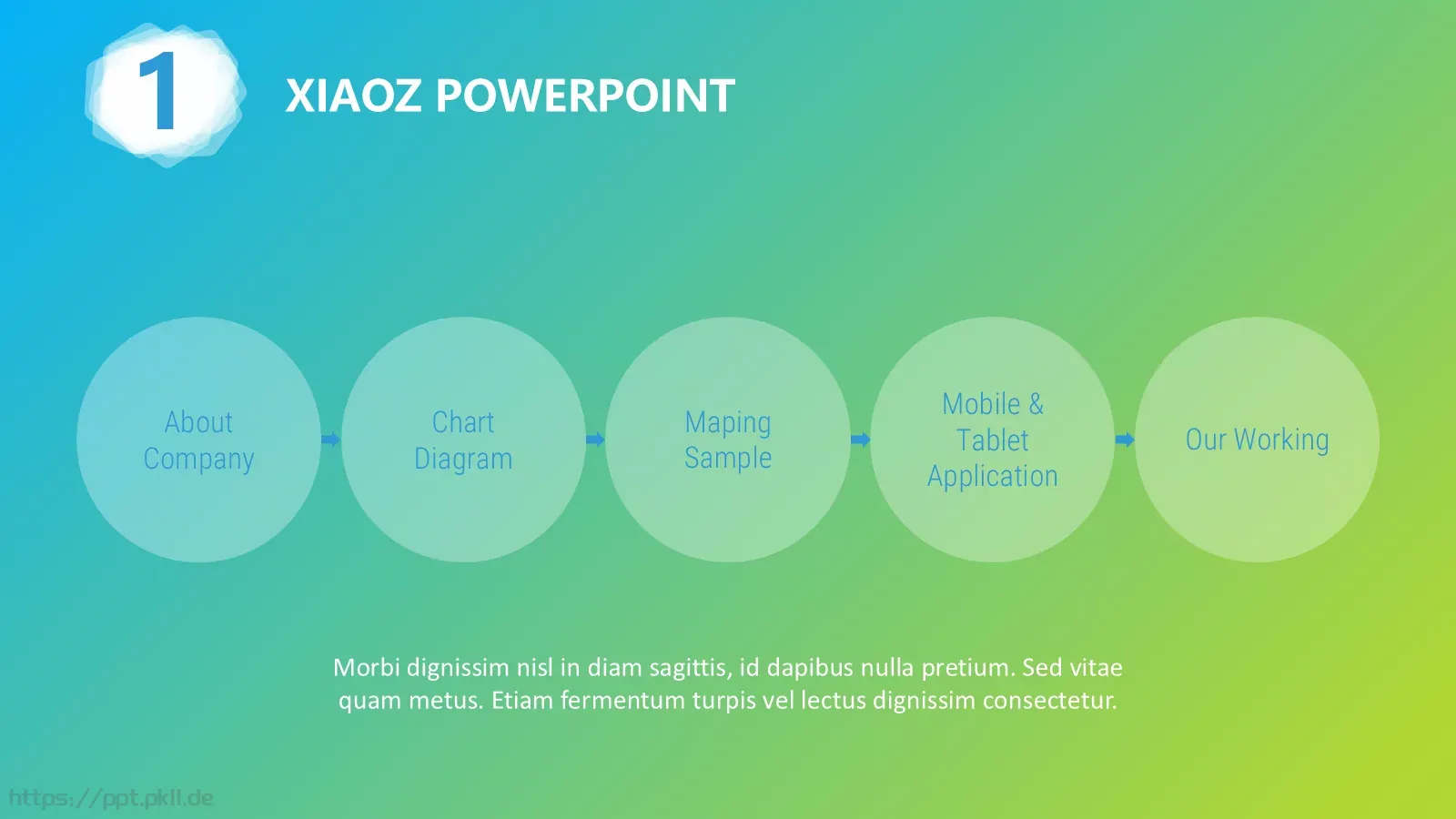 1

XIAOZ POWERPOINT

About Company

Chart Diagram

Maping Sample

Mobile & Tablet Application

Our Working

Morbi dignissim nisl in diam sagittis, id dapibus nulla pretium. Sed vitae quam metus. Etiam fermentum turpis vel lectus dignissim consectetur.

https://ppt.pkll.de